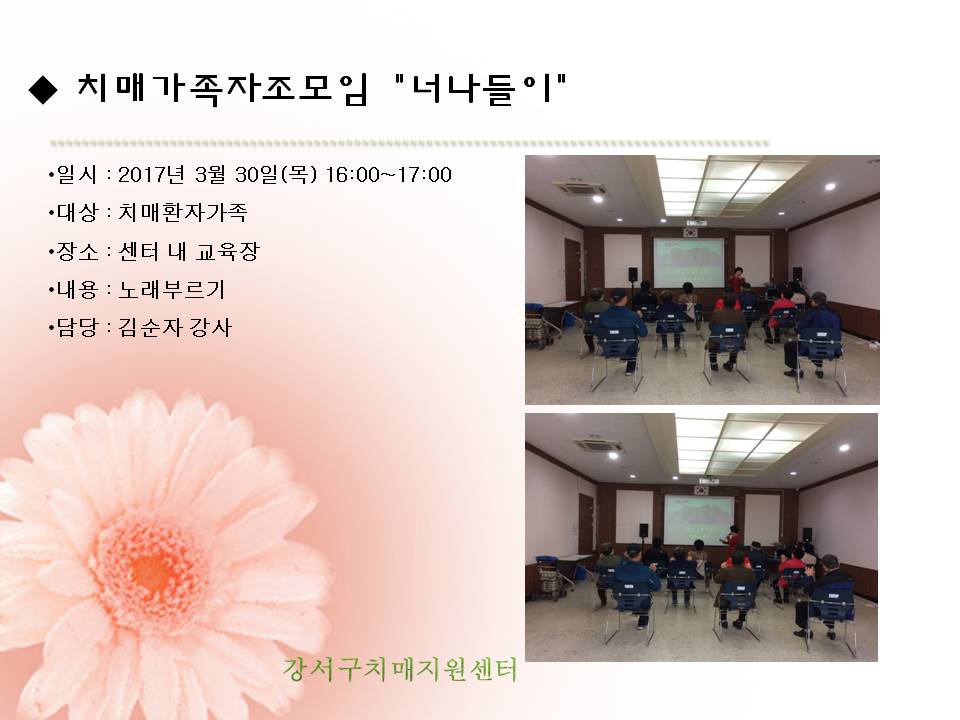 ◆ 치매가족자조모임 "너나들이"

•일시 : 2017년 3월 30일(목) 16:00~17:00

•대상 : 치매환자가족

•장소 : 센터 내 교육장

•내용 : 노래부르기

•담당 : 김순자 강사

강서구치매지원센터